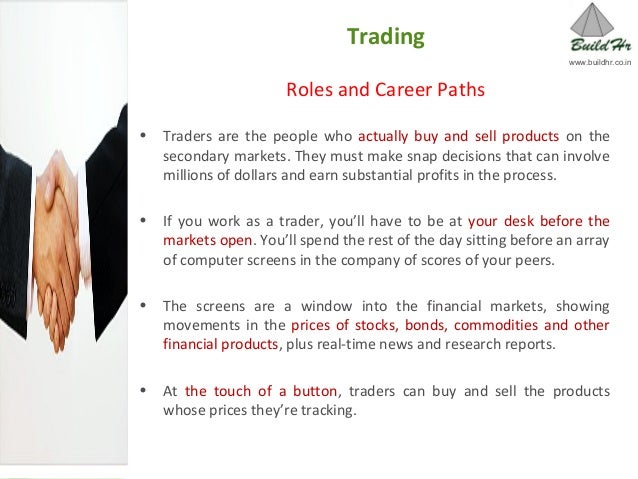 Trading

Build Hr
www.buildhr.co.in

Roles and Career Paths

• Traders are the people who actually buy and sell products on the secondary markets. They must make snap decisions that can involve millions of dollars and earn substantial profits in the process.

• If you work as a trader, you'll have to be at your desk before the markets open. You'll spend the rest of the day sitting before an array of computer screens in the company of scores of your peers.

• The screens are a window into the financial markets, showing movements in the prices of stocks, bonds, commodities and other financial products, plus real-time news and research reports.

• At the touch of a button, traders can buy and sell the products whose prices they're tracking.